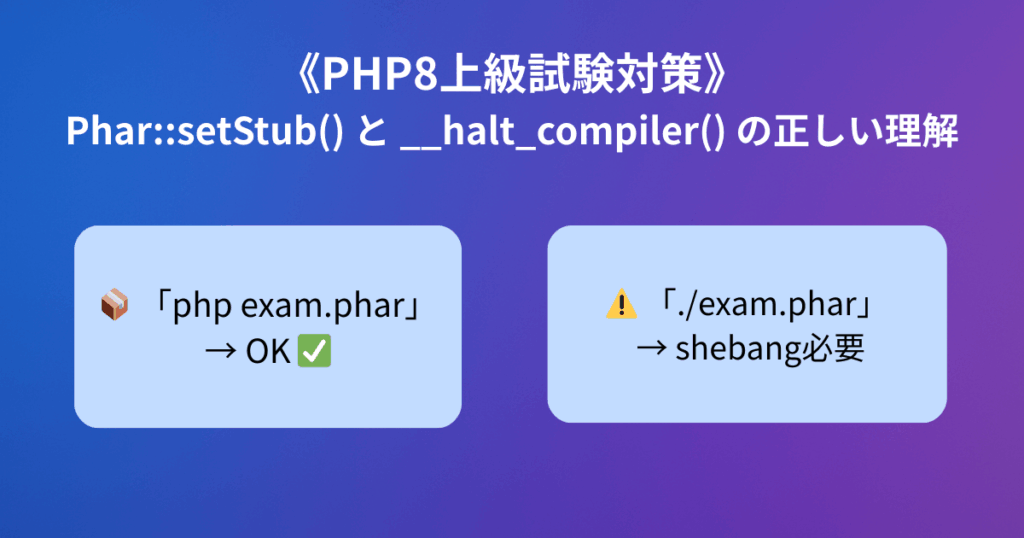 《PHP8上級試験対策》
Phar::setStub() と __halt_compiler() の正しい理解

📦 「php exam.phar」
→ OK ✅

⚠️ 「./exam.phar」
→ shebang必要